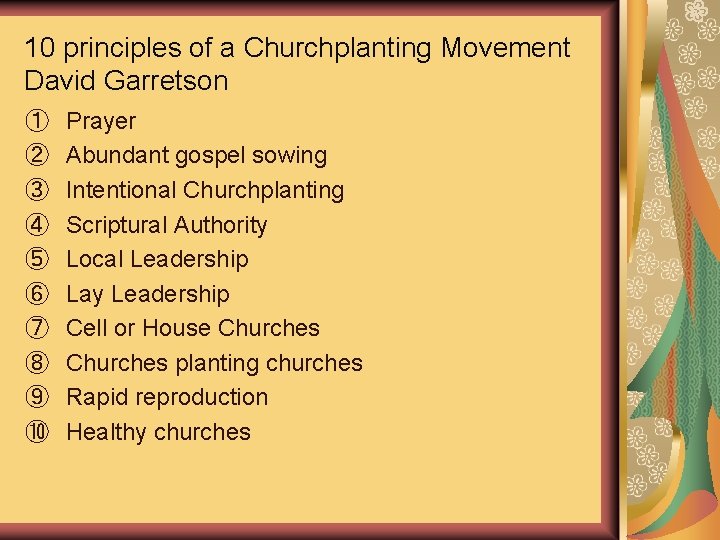 10 principles of a Churchplanting Movement David Garretson

① Prayer
② Abundant gospel sowing
③ Intentional Churchplanting
④ Scriptural Authority
⑤ Local Leadership
⑥ Lay Leadership
⑦ Cell or House Churches
⑧ Churches planting churches
⑨ Rapid reproduction
⑩ Healthy churches